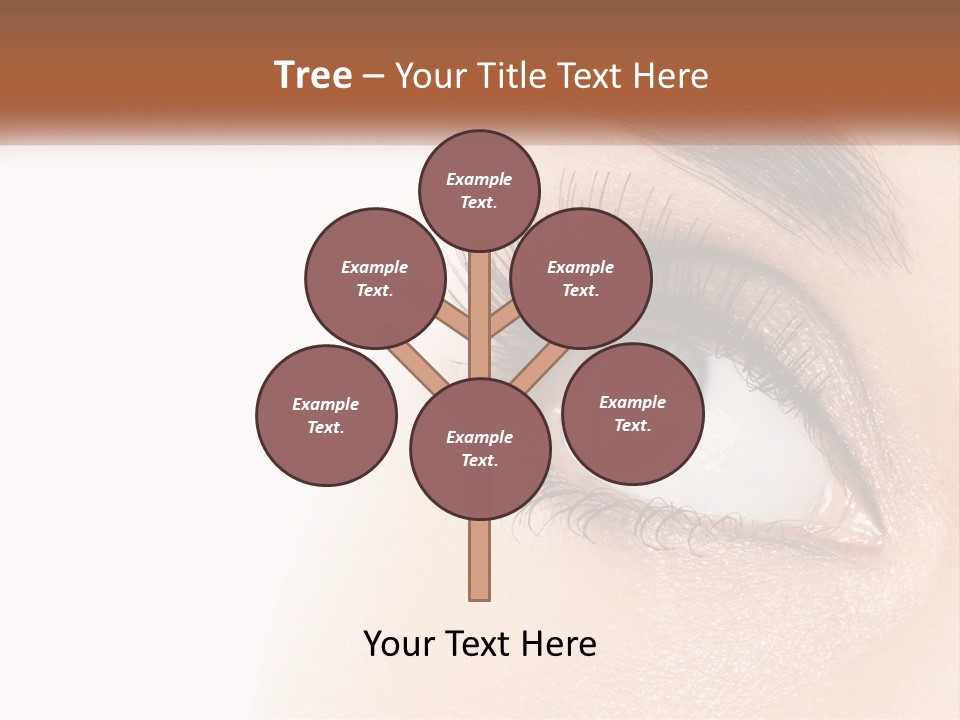 Tree – Your Title Text Here

Example Text.

Example Text.

Example Text.

Example Text.

Example Text.

Example Text.

Your Text Here